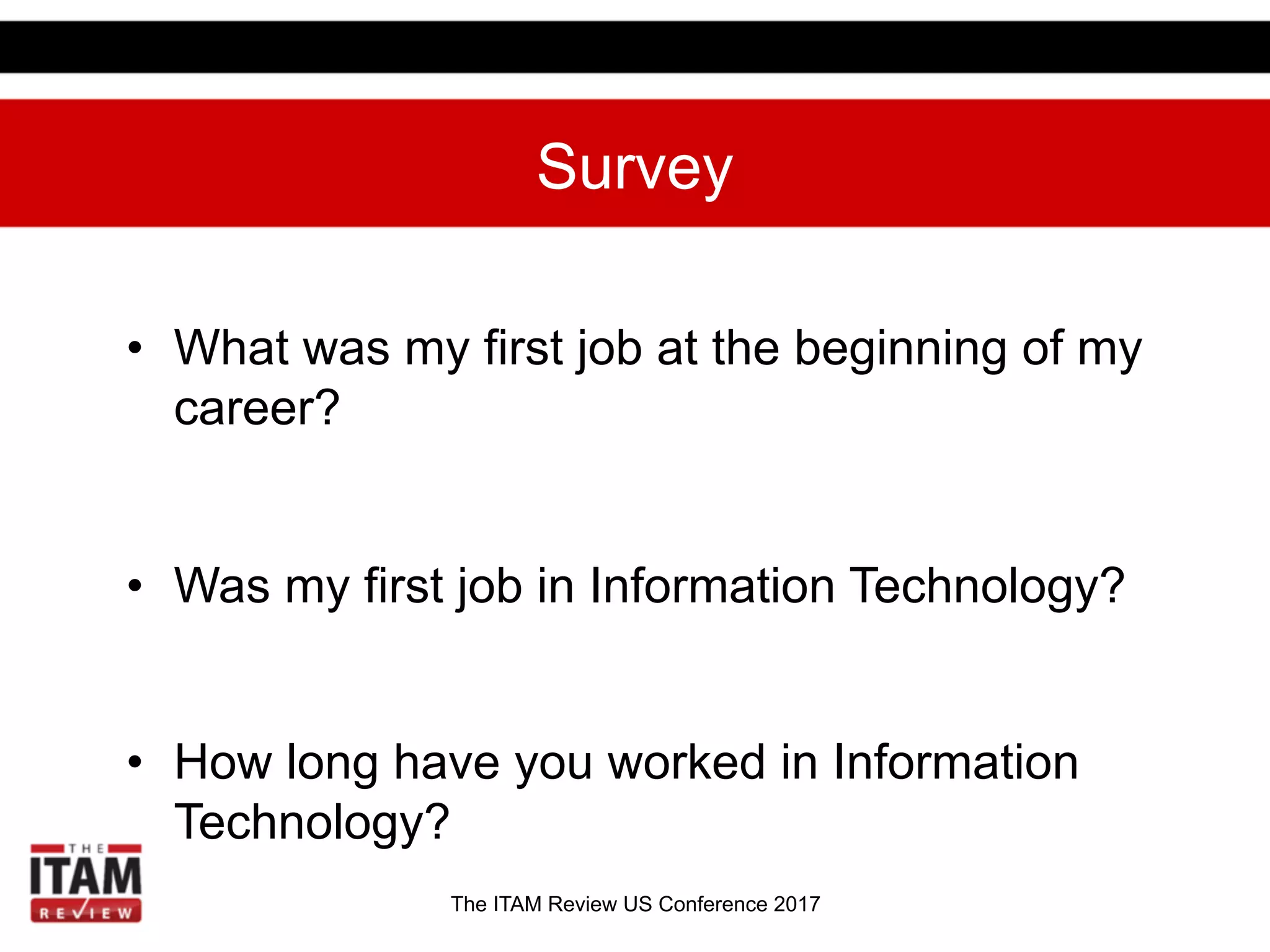 Survey

• What was my first job at the beginning of my career?

• Was my first job in Information Technology?

• How long have you worked in Information Technology?

THE ITAM REVIEW

The ITAM Review US Conference 2017